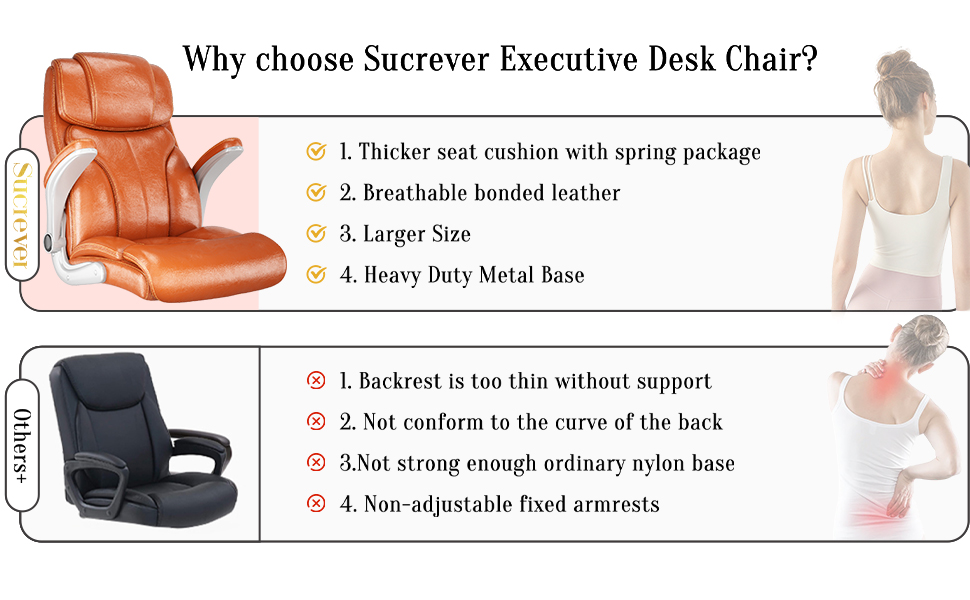 Why choose Sucrever Executive Desk Chair?

Sucrever

1. Thicker seat cushion with spring package

2. Breathable bonded leather

3. Larger Size

4. Heavy Duty Metal Base

Others+

1. Backrest is too thin without support

2. Not conform to the curve of the back

3.Not strong enough ordinary nylon base

4. Non-adjustable fixed armrests